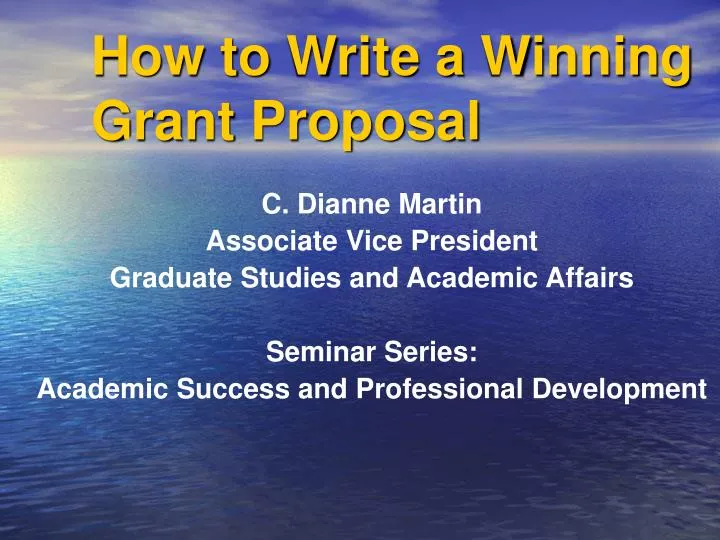 How to Write a Winning Grant Proposal

C. Dianne Martin
Associate Vice President
Graduate Studies and Academic Affairs

Seminar Series:
Academic Success and Professional Development